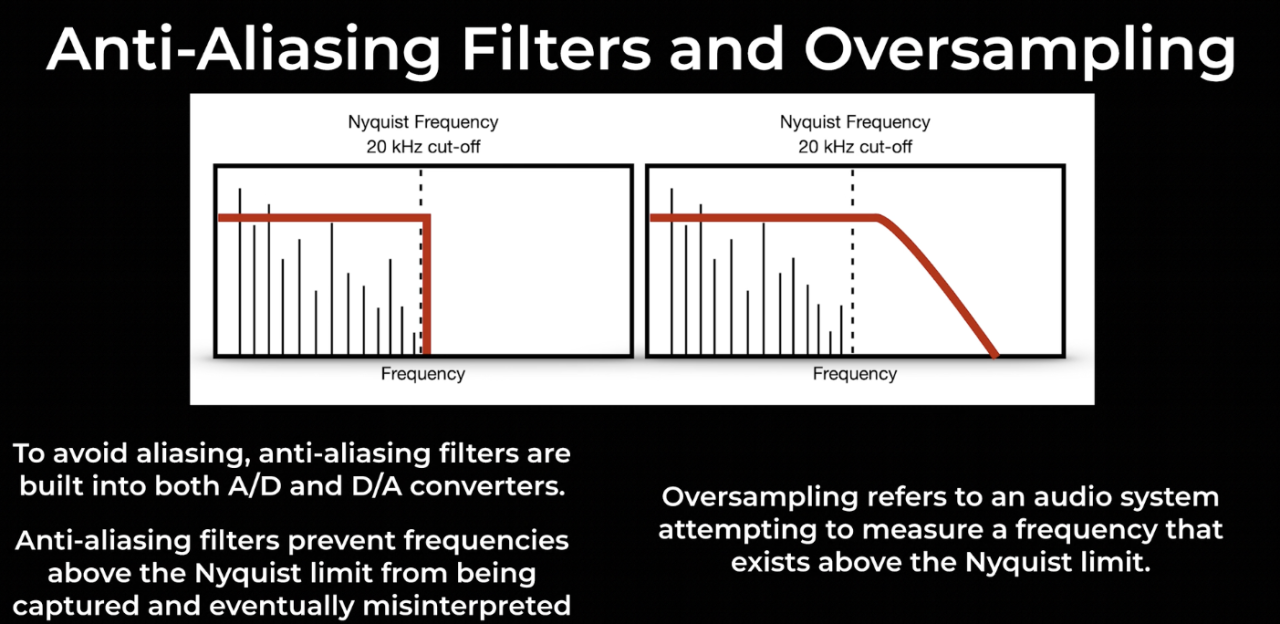 Anti-Aliasing Filters and Oversampling

Nyquist Frequency
20 kHz cut-off

Frequency

Nyquist Frequency
20 kHz cut-off

Frequency

To avoid aliasing, anti-aliasing filters are built into both A/D and D/A converters.

Anti-aliasing filters prevent frequencies above the Nyquist limit from being captured and eventually misinterpreted

Oversampling refers to an audio system attempting to measure a frequency that exists above the Nyquist limit.